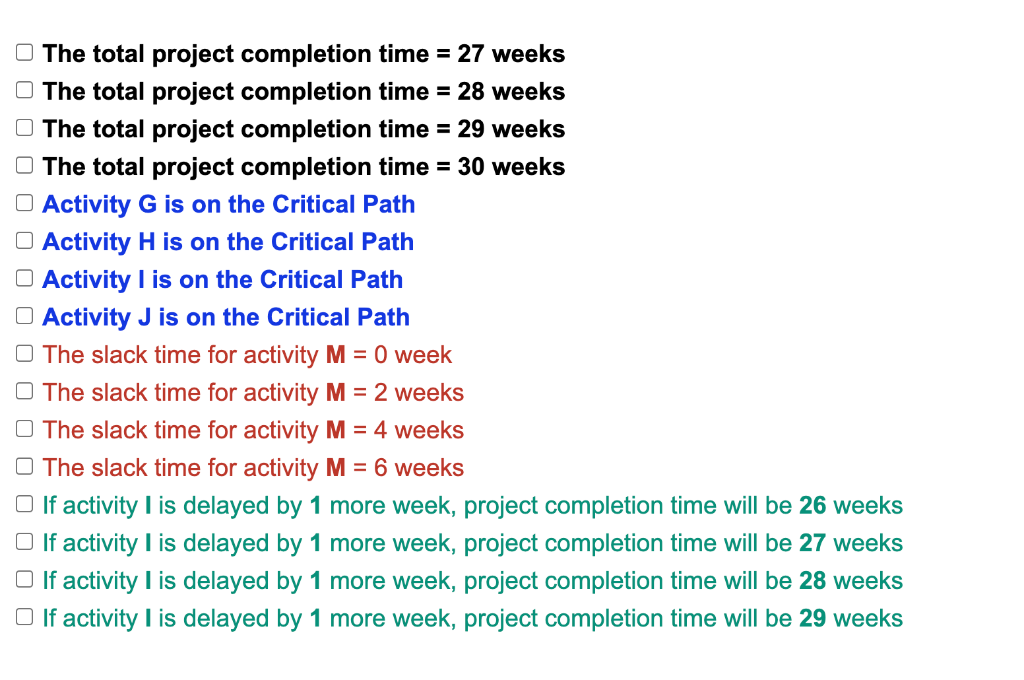 The total project completion time = 27 weeks
The total project completion time = 28 weeks
The total project completion time = 29 weeks
The total project completion time = 30 weeks
Activity G is on the Critical Path
Activity H is on the Critical Path
Activity I is on the Critical Path
Activity J is on the Critical Path
The slack time for activity M = 0 week
The slack time for activity M = 2 weeks
The slack time for activity M = 4 weeks
The slack time for activity M = 6 weeks
If activity I is delayed by 1 more week, project completion time will be 26 weeks
If activity I is delayed by 1 more week, project completion time will be 27 weeks
If activity I is delayed by 1 more week, project completion time will be 28 weeks
If activity I is delayed by 1 more week, project completion time will be 29 weeks